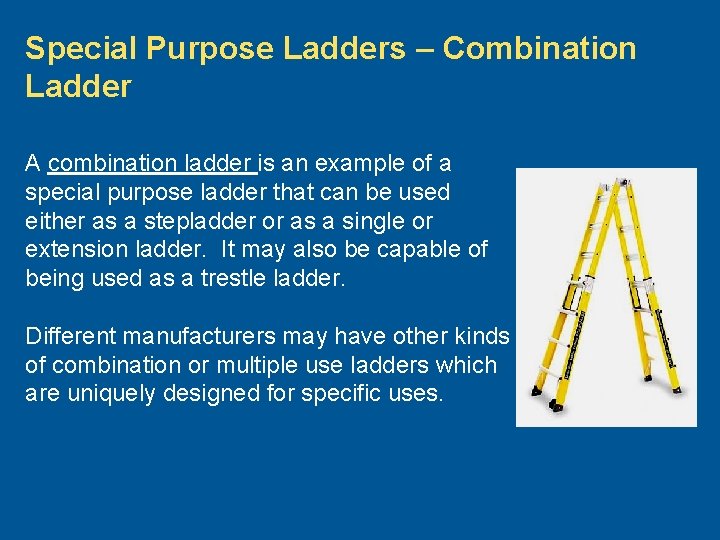 Special Purpose Ladders – Combination Ladder

A combination ladder is an example of a special purpose ladder that can be used either as a stepladder or as a single or extension ladder. It may also be capable of being used as a trestle ladder.

Different manufacturers may have other kinds of combination or multiple use ladders which are uniquely designed for specific uses.